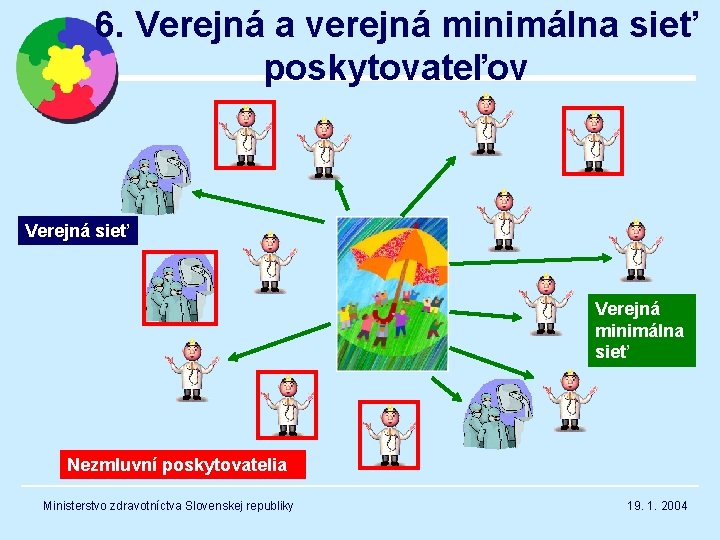 6. Verejná a verejná minimálna sieť poskytovateľov

Verejná sieť

Verejná minimálna sieť

Nezmluvní poskytovatelia

Ministerstvo zdravotníctva Slovenskej republiky

19. 1. 2004